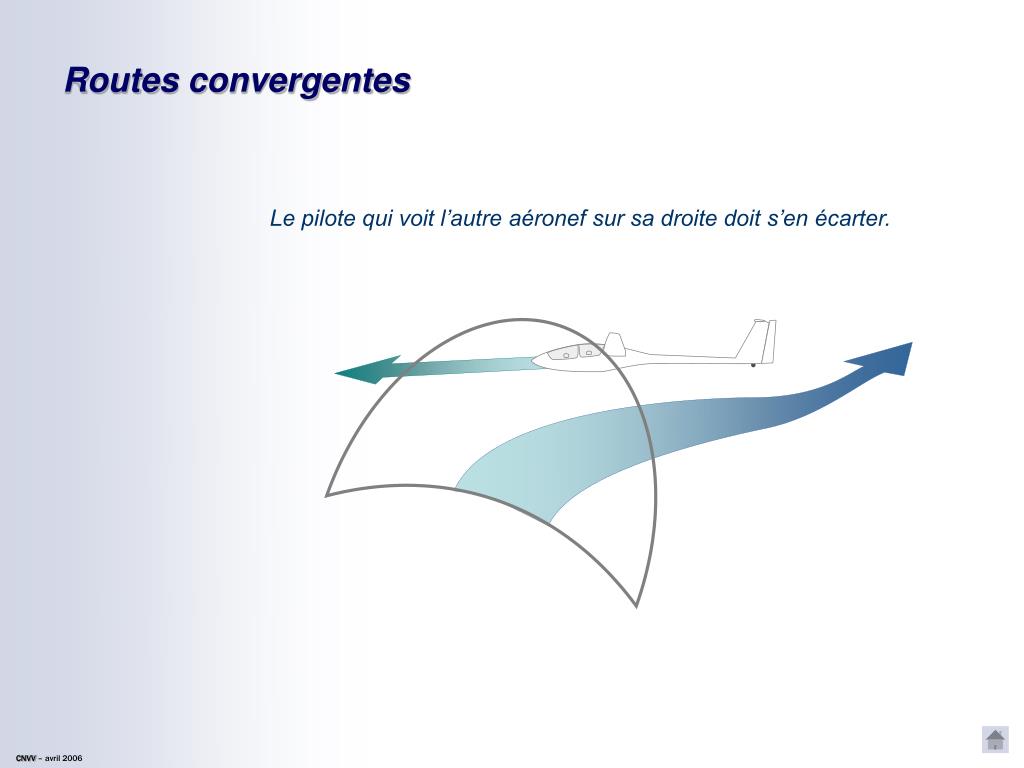 Routes convergentes

Le pilote qui voit l’autre aéronef sur sa droite doit s’en écarter.

CNVV – avril 2006